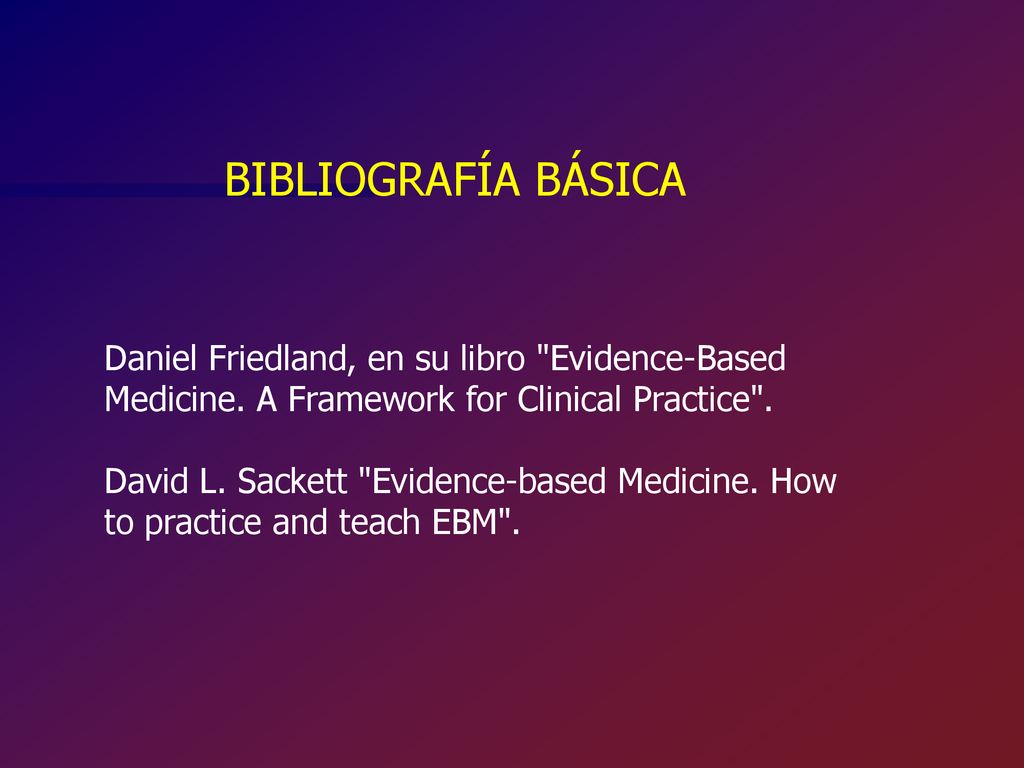 BIBLIOGRAFÍA BÁSICA

Daniel Friedland, en su libro "Evidence-Based Medicine. A Framework for Clinical Practice".

David L. Sackett "Evidence-based Medicine. How to practice and teach EBM".